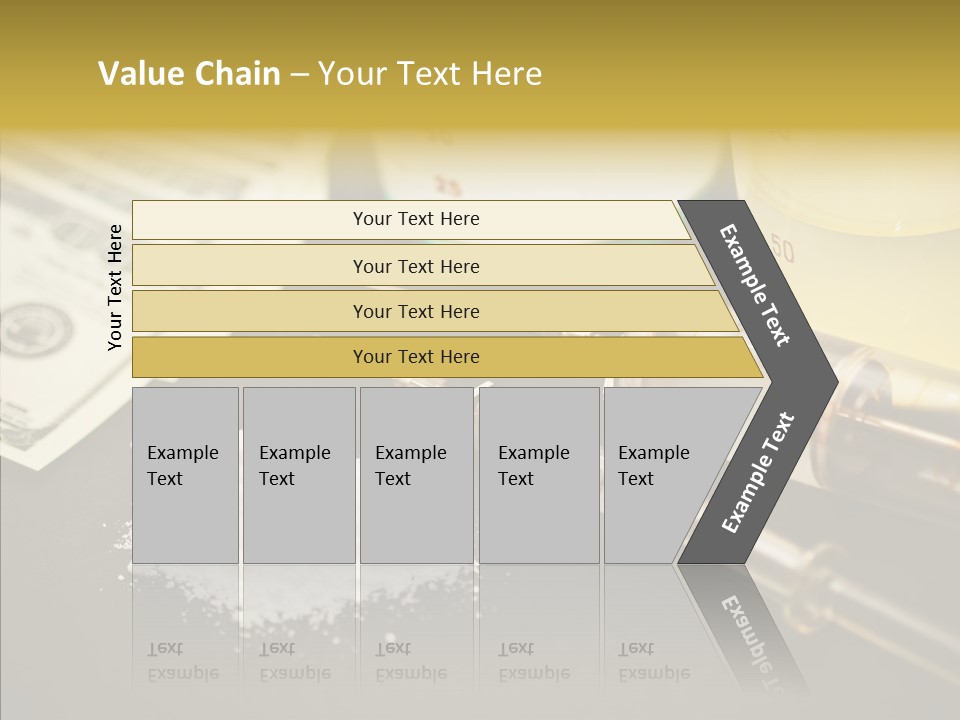 Value Chain – Your Text Here

Your Text Here

Your Text Here

Your Text Here

Your Text Here

Your Text Here

Example Text

Example Text

Example Text

Example Text

Example Text

Example Text

Example Text